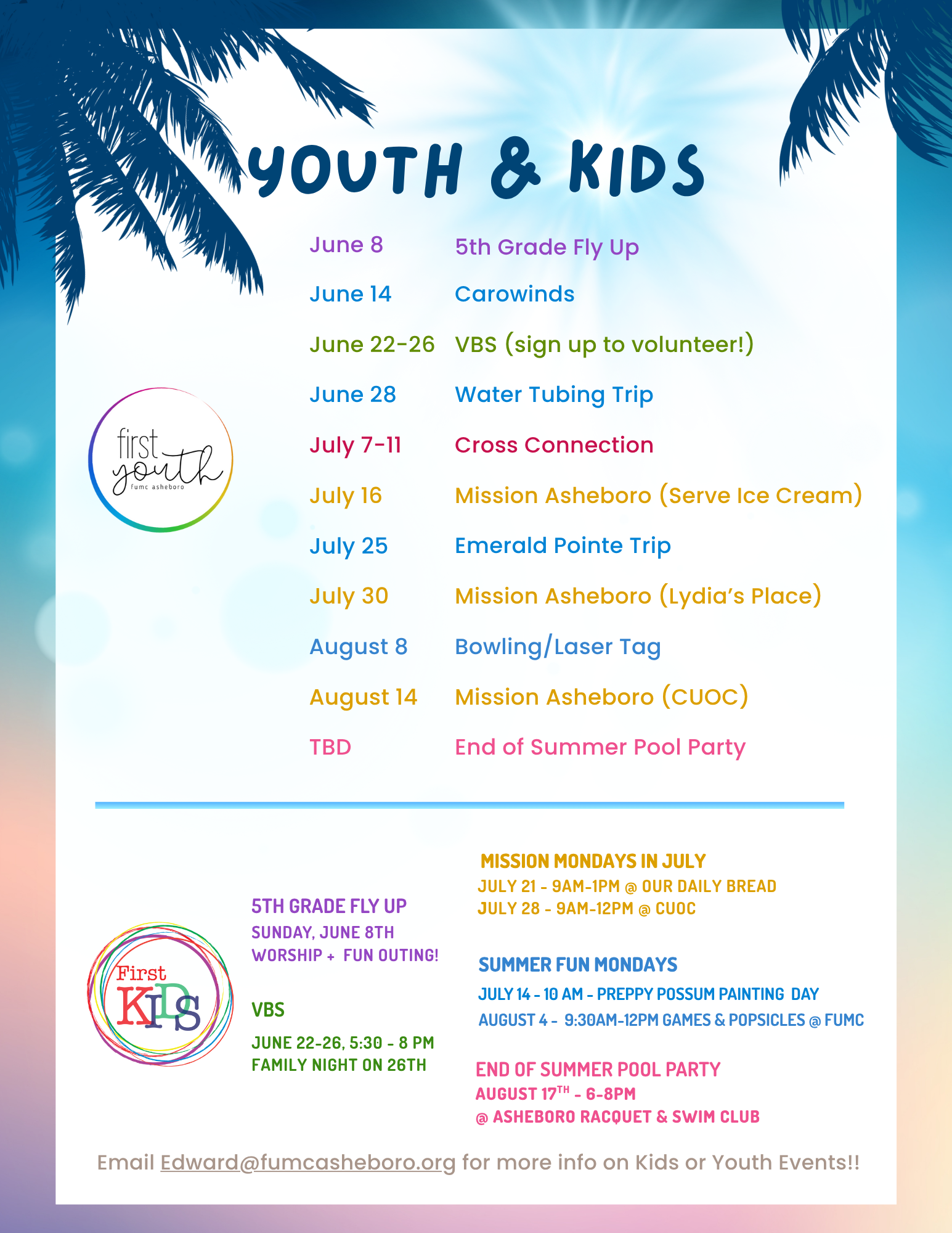 YOUTH & KIDS

first youth fumc asheboro

| | |
|---|---|
| June 8 | 5th Grade Fly Up |
| June 14 | Carowinds |
| June 22-26 | VBS (sign up to volunteer!) |
| June 28 | Water Tubing Trip |
| July 7-11 | Cross Connection |
| July 16 | Mission Asheboro (Serve Ice Cream) |
| July 25 | Emerald Pointe Trip |
| July 30 | Mission Asheboro (Lydia's Place) |
| August 8 | Bowling/Laser Tag |
| August 14 | Mission Asheboro (CUOC) |
| TBD | End of Summer Pool Party |

First KIDS

5TH GRADE FLY UP
SUNDAY, JUNE 8TH
WORSHIP + FUN OUTING!

VBS
JUNE 22-26, 5:30 - 8 PM
FAMILY NIGHT ON 26TH

MISSION MONDAYS IN JULY
JULY 21 - 9AM-1PM @ OUR DAILY BREAD
JULY 28 - 9AM-12PM @ CUOC

SUMMER FUN MONDAYS
JULY 14 - 10 AM - PREPPY POSSUM PAINTING DAY
AUGUST 4 - 9:30AM-12PM GAMES & POPSICLES @ FUMC

END OF SUMMER POOL PARTY
AUGUST 17$^{TH}$ - 6-8PM
@ ASHEBORO RACQUET & SWIM CLUB

Email Edward@fumcasheboro.org for more info on Kids or Youth Events!!